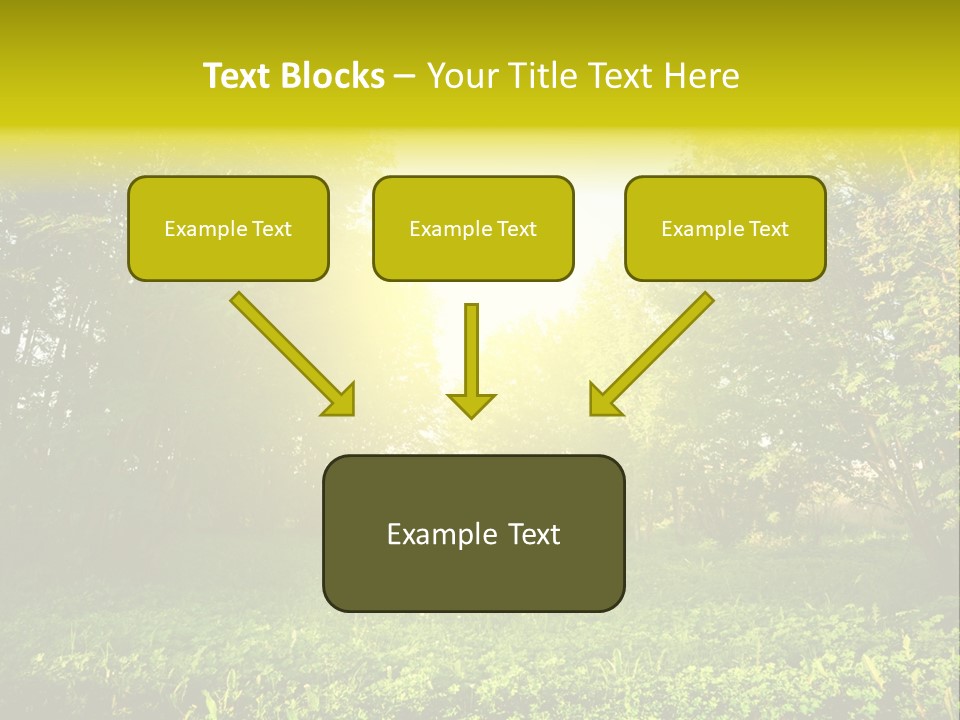 Text Blocks – Your Title Text Here

Example Text

Example Text

Example Text

Example Text